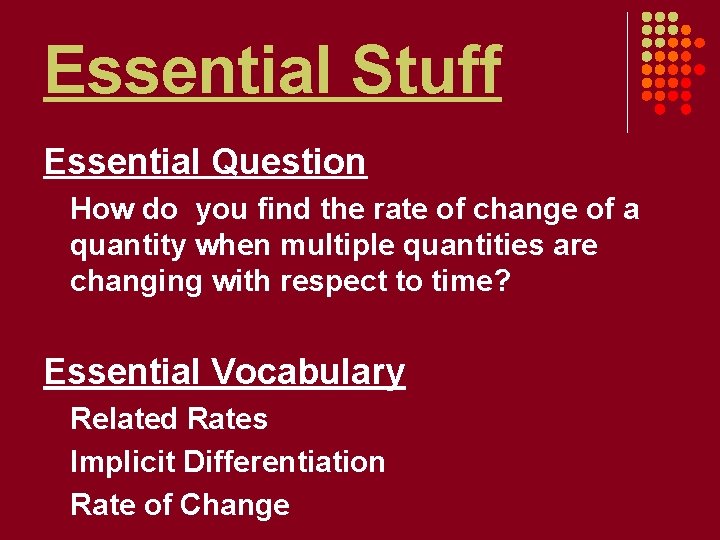 Essential Stuff

Essential Question

How do  you find the rate of change of a quantity when multiple quantities are changing with respect to time?

Essential Vocabulary

Related Rates

Implicit Differentiation

Rate of Change